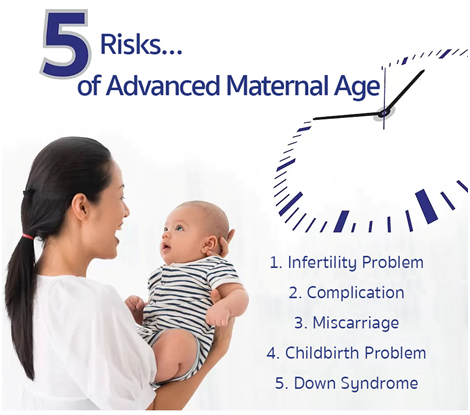 5 Risks...
of Advanced Maternal Age

1. Infertility Problem
2. Complication
3. Miscarriage
4. Childbirth Problem
5. Down Syndrome